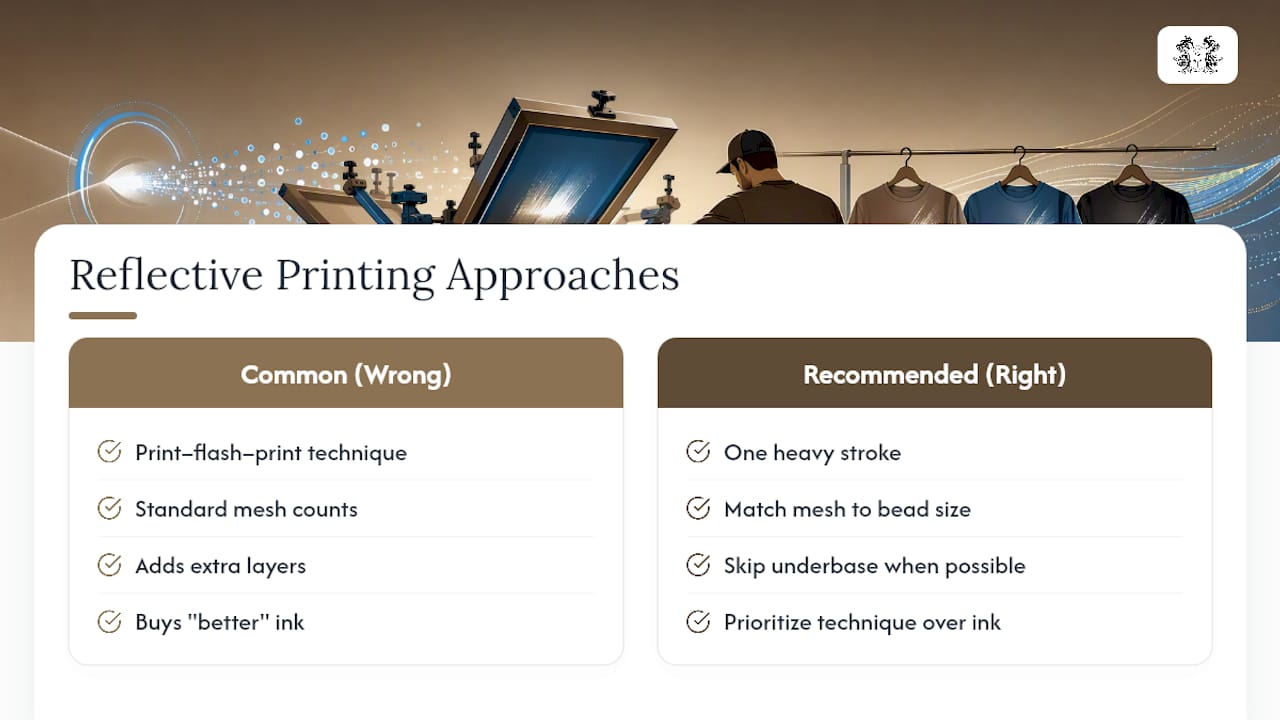 Reflective Printing Approaches

Common (Wrong)

Print–flash–print technique

Standard mesh counts

Adds extra layers

Buys "better" ink

Recommended (Right)

One heavy stroke

Match mesh to bead size

Skip underbase when possible

Prioritize technique over ink